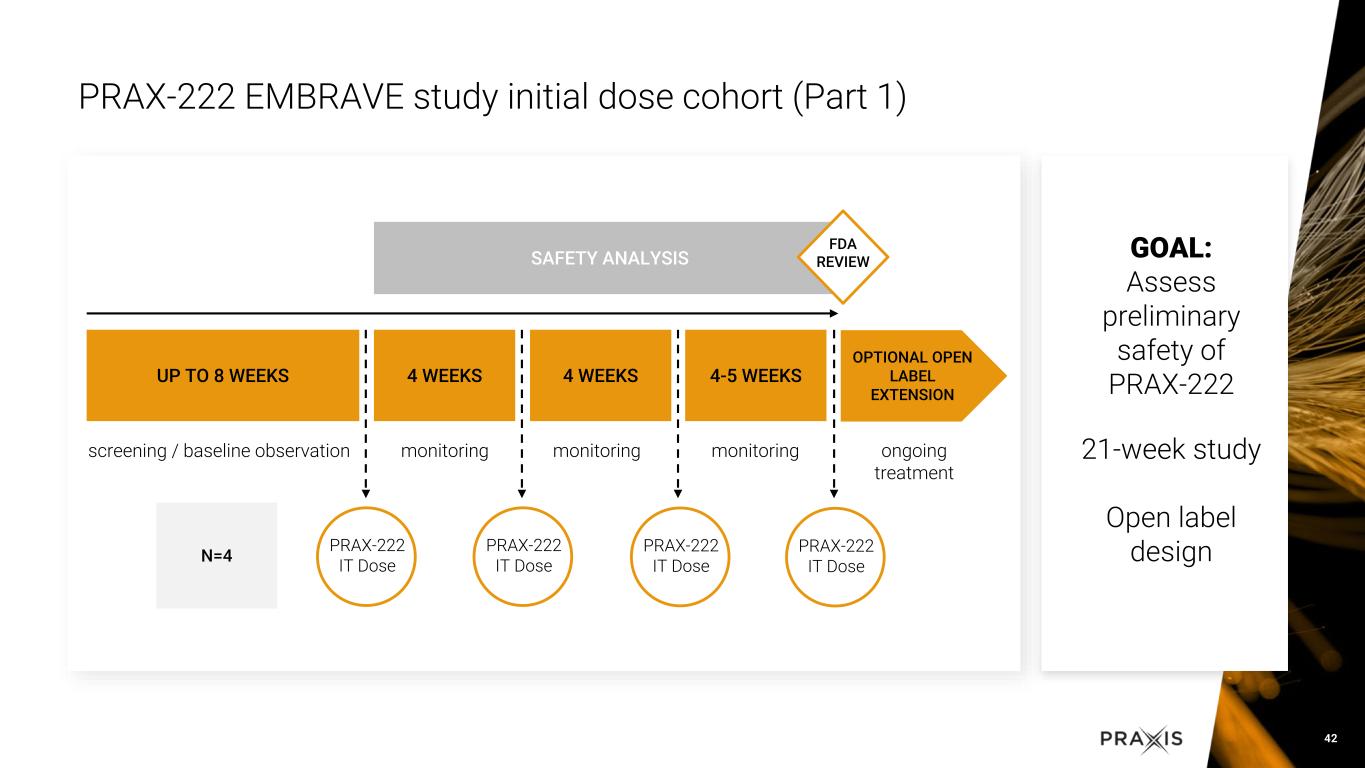 PRAX-222 EMBRAVE study initial dose cohort (Part 1)

SAFETY ANALYSIS

FDA REVIEW

UP TO 8 WEEKS

4 WEEKS

4 WEEKS

4-5 WEEKS

OPTIONAL OPEN LABEL EXTENSION

screening / baseline observation

monitoring

monitoring

monitoring

ongoing treatment

N=4

PRAX-222 IT Dose

PRAX-222 IT Dose

PRAX-222 IT Dose

PRAX-222 IT Dose

GOAL:
Assess preliminary safety of PRAX-222

21-week study

Open label design

PRAXIS

42